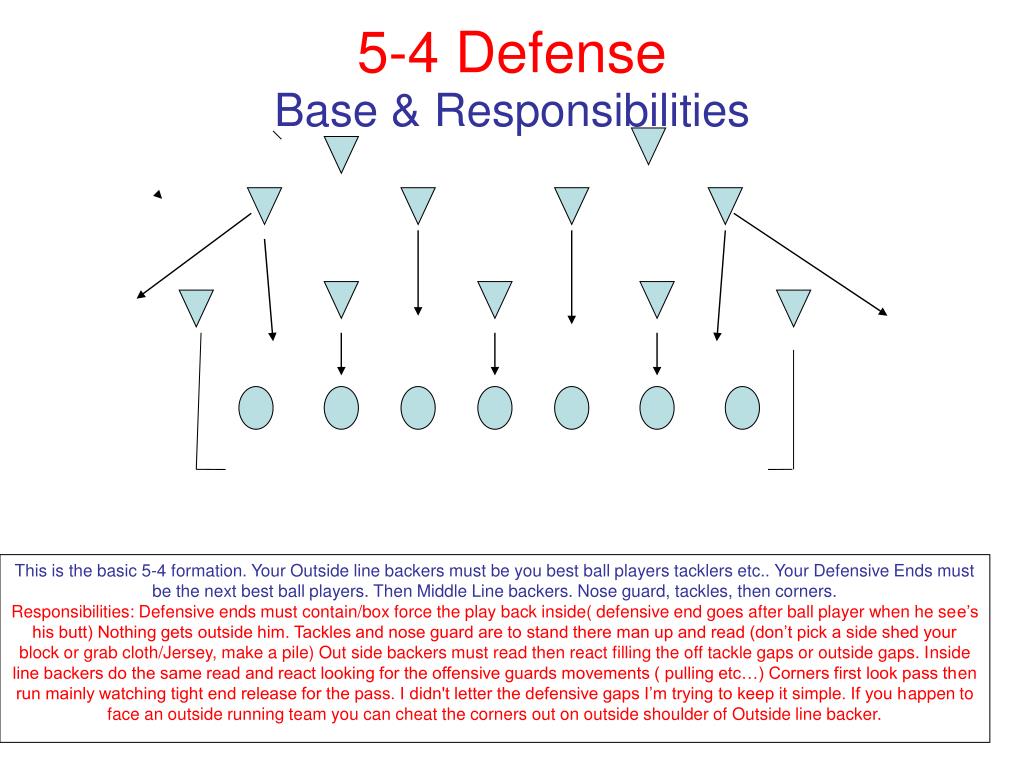 5-4 Defense
Base & Responsibilities

This is the basic 5-4 formation. Your Outside line backers must be you best ball players tacklers etc.. Your Defensive Ends must be the next best ball players. Then Middle Line backers. Nose guard, tackles, then corners.
Responsibilities: Defensive ends must contain/box force the play back inside( defensive end goes after ball player when he see's his butt) Nothing gets outside him. Tackles and nose guard are to stand there man up and read (don't pick a side shed your block or grab cloth/Jersey, make a pile) Out side backers must read then react filling the off tackle gaps or outside gaps. Inside line backers do the same read and react looking for the offensive guards movements ( pulling etc…) Corners first look pass then run mainly watching tight end release for the pass. I didn't letter the defensive gaps I'm trying to keep it simple. If you happen to face an outside running team you can cheat the corners out on outside shoulder of Outside line backer.